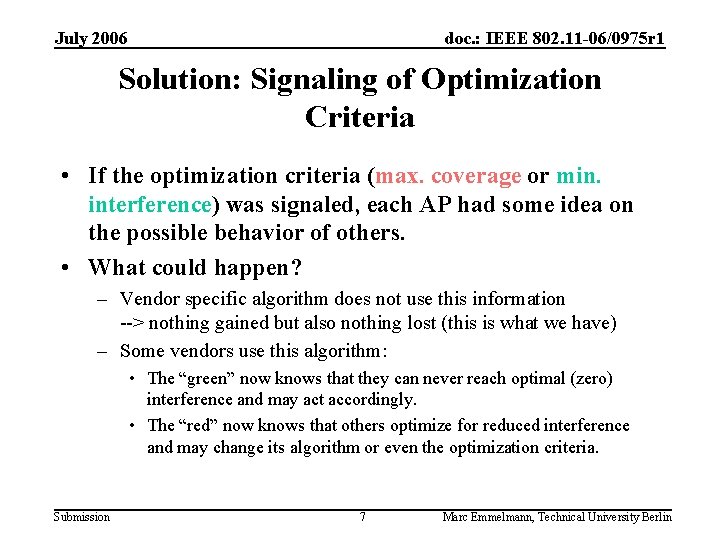 July 2006

doc.: IEEE 802.11-06/0975r1

Solution: Signaling of Optimization Criteria

• If the optimization criteria (max. coverage or min. interference) was signaled, each AP had some idea on the possible behavior of others.

• What could happen?

– Vendor specific algorithm does not use this information --> nothing gained but also nothing lost (this is what we have)

– Some vendors use this algorithm:

• The “green” now knows that they can never reach optimal (zero) interference and may act accordingly.

• The “red” now knows that others optimize for reduced interference and may change its algorithm or even the optimization criteria.

Submission

7

Marc Emmelmann, Technical University Berlin